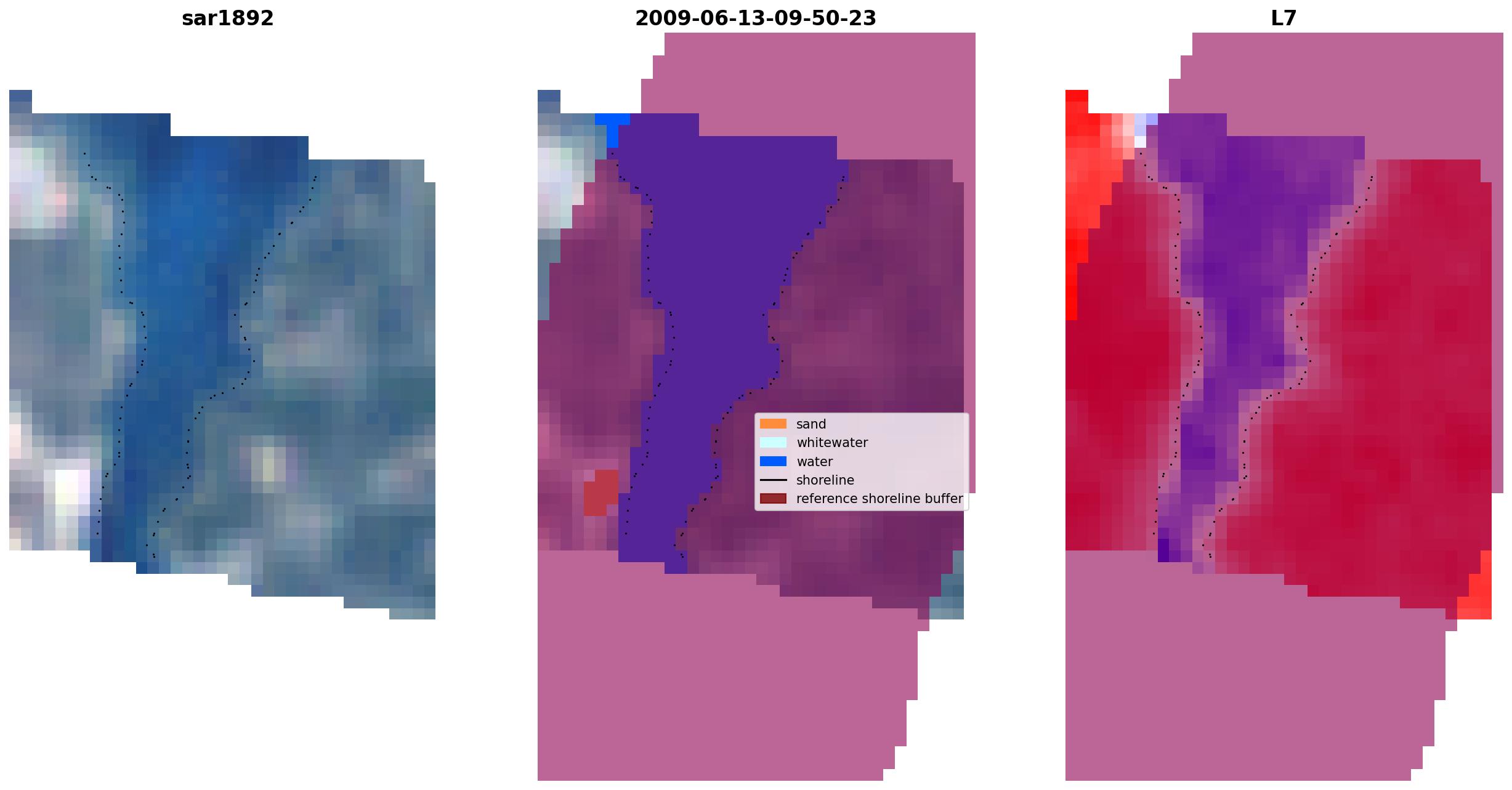 sar1892

2009-06-13-09-50-23

L7

sand
whitewater
water
shoreline
reference shoreline buffer